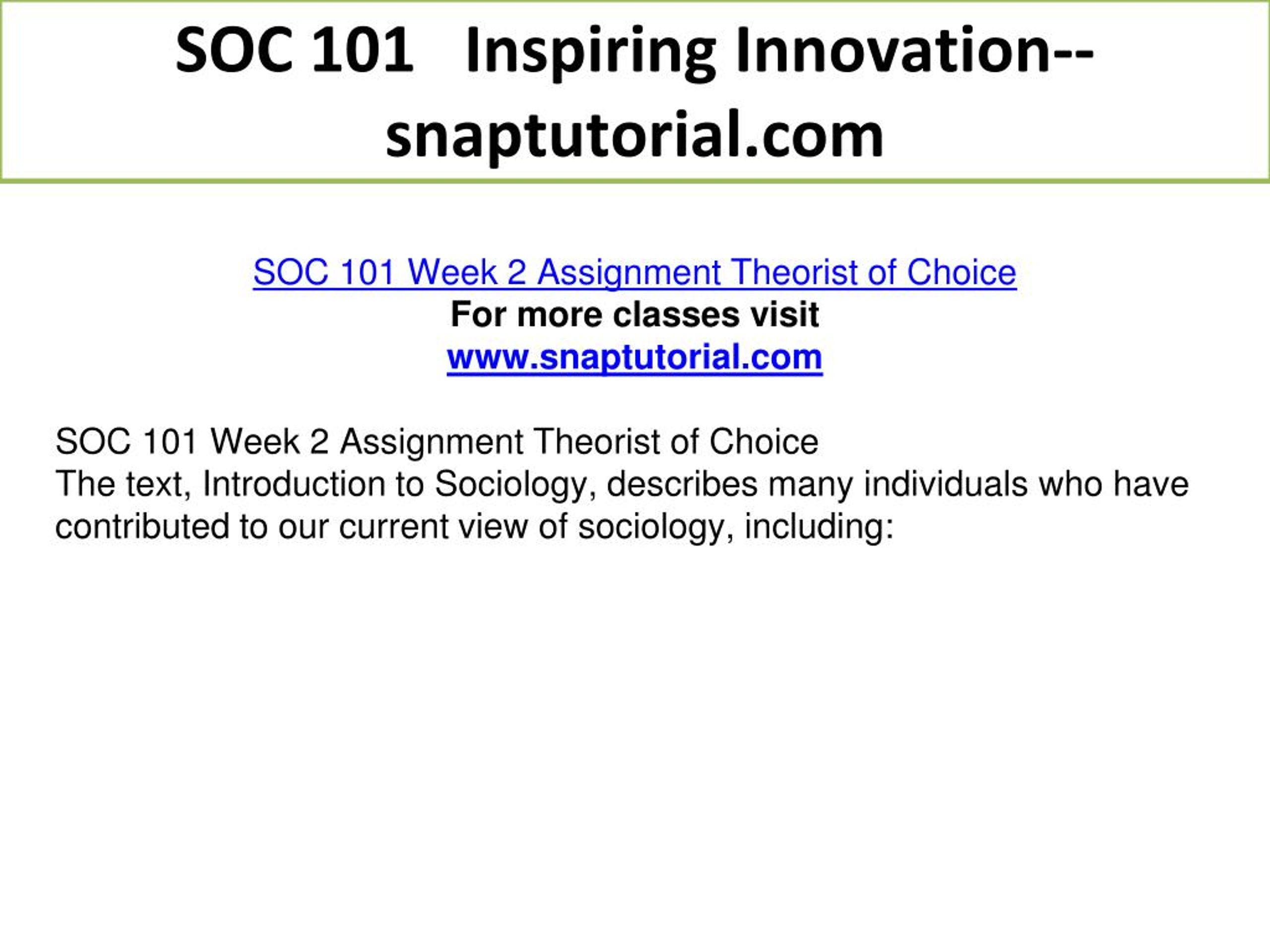 SOC 101 Inspiring Innovation--snaptutorial.com

SOC 101 Week 2 Assignment Theorist of Choice
For more classes visit
www.snaptutorial.com

SOC 101 Week 2 Assignment Theorist of Choice
The text, Introduction to Sociology, describes many individuals who have contributed to our current view of sociology, including: